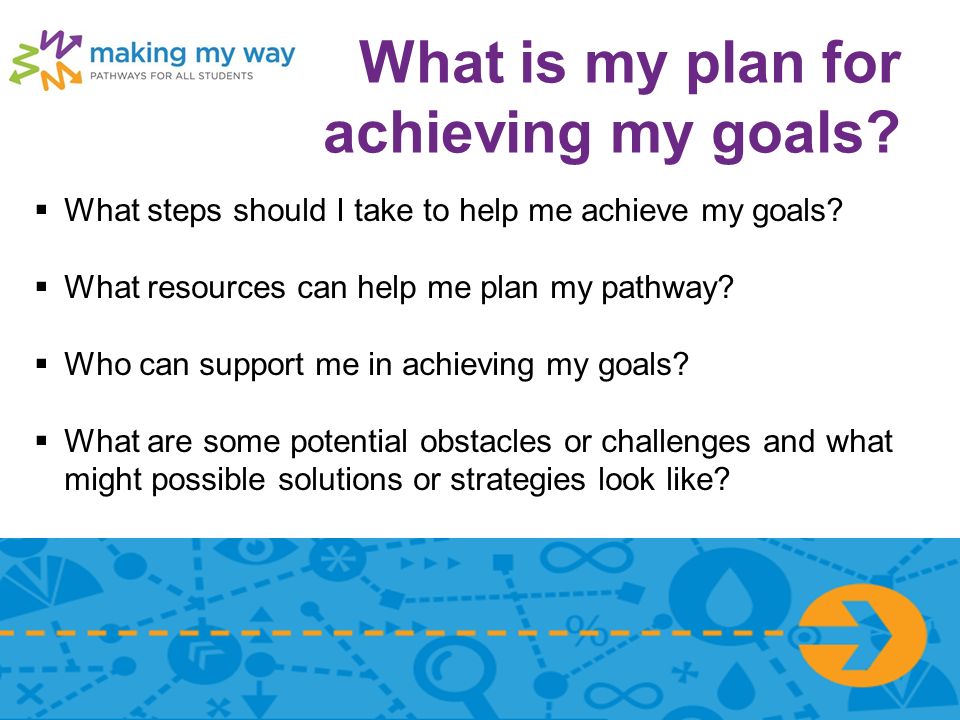 making my way
PATHWAYS FOR ALL STUDENTS

What is my plan for achieving my goals?

▪ What steps should I take to help me achieve my goals?

▪ What resources can help me plan my pathway?

▪ Who can support me in achieving my goals?

▪ What are some potential obstacles or challenges and what might possible solutions or strategies look like?